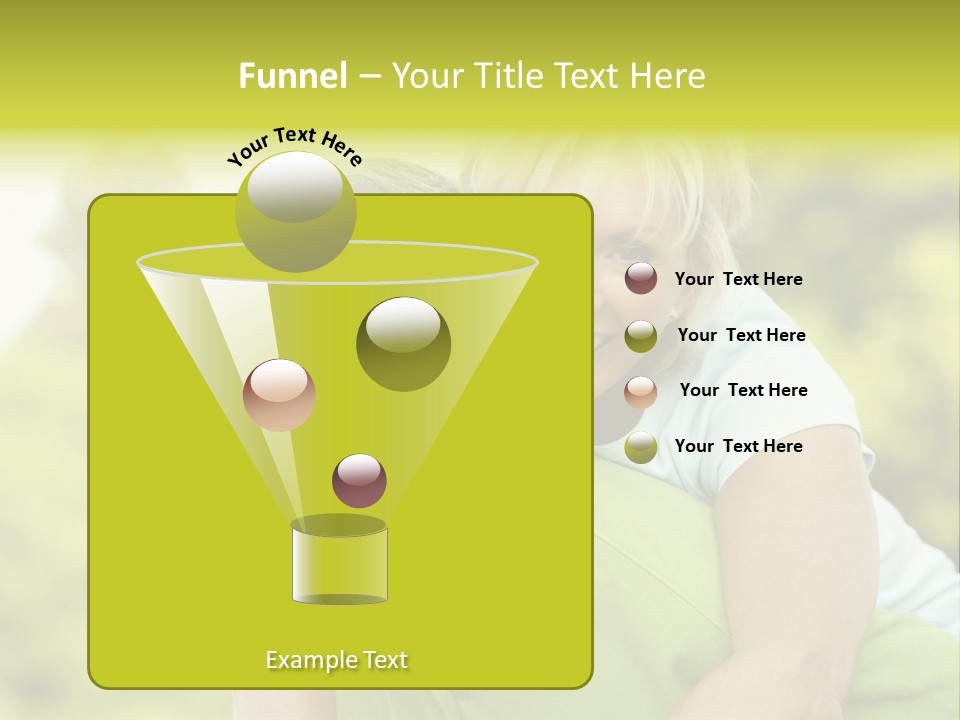 Funnel – Your Title Text Here

Your Text Here

Example Text

Your Text Here

Your Text Here

Your Text Here

Your Text Here